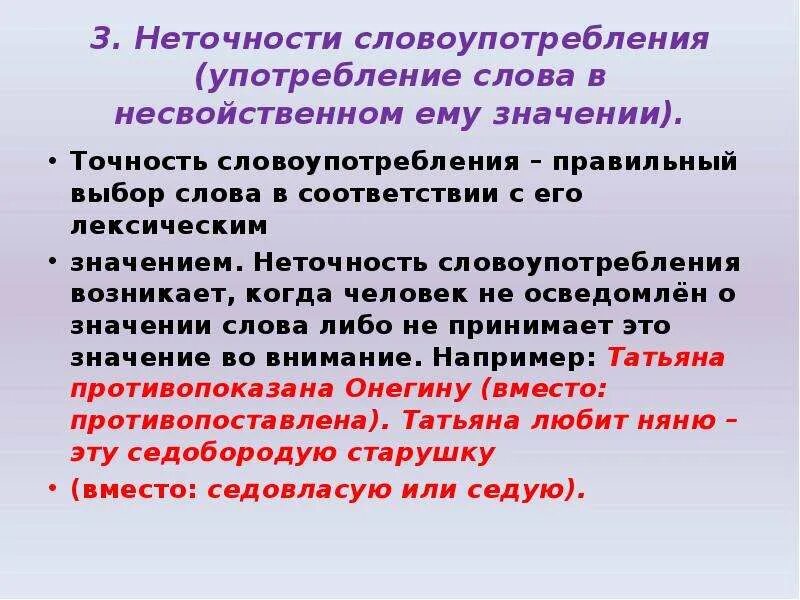 3. Неточности словоупотребления (употребление слова в несвойственном ему значении).

• Точность словоупотребления – правильный выбор слова в соответствии с его лексическим

• значением. Неточность словоупотребления возникает, когда человек не осведомлён о значении слова либо не принимает это значение во внимание. Например: Татьяна противопоказана Онегину (вместо: противопоставлена). Татьяна любит няню – эту седобородую старушку

• (вместо: седовласую или седую).